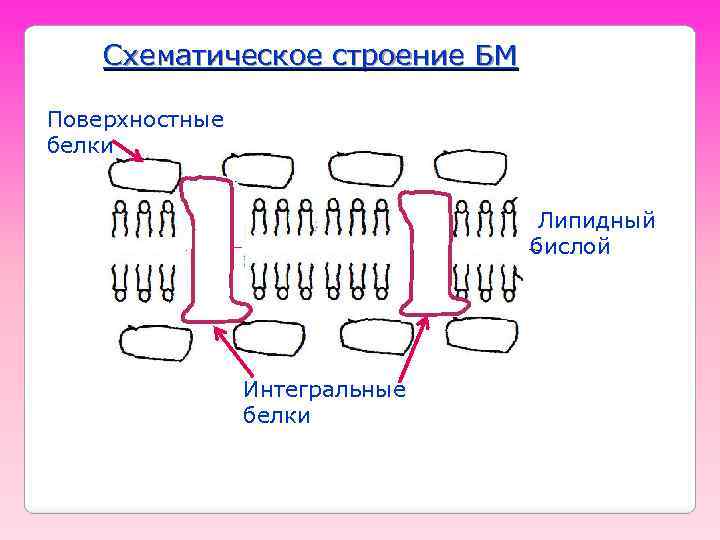 Схематическое строение БМ

Поверхностные белки

Липидный бислой

Интегральные белки